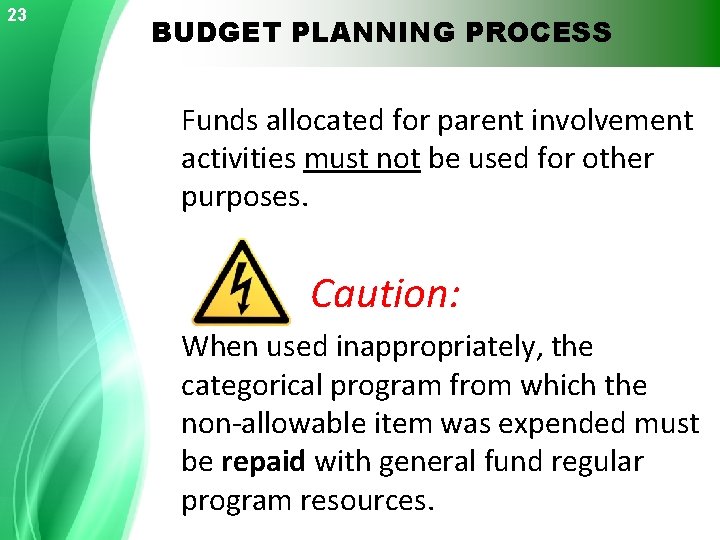 23

BUDGET PLANNING PROCESS

Funds allocated for parent involvement activities must not be used for other purposes.

Caution:

When used inappropriately, the categorical program from which the non-allowable item was expended must be repaid with general fund regular program resources.